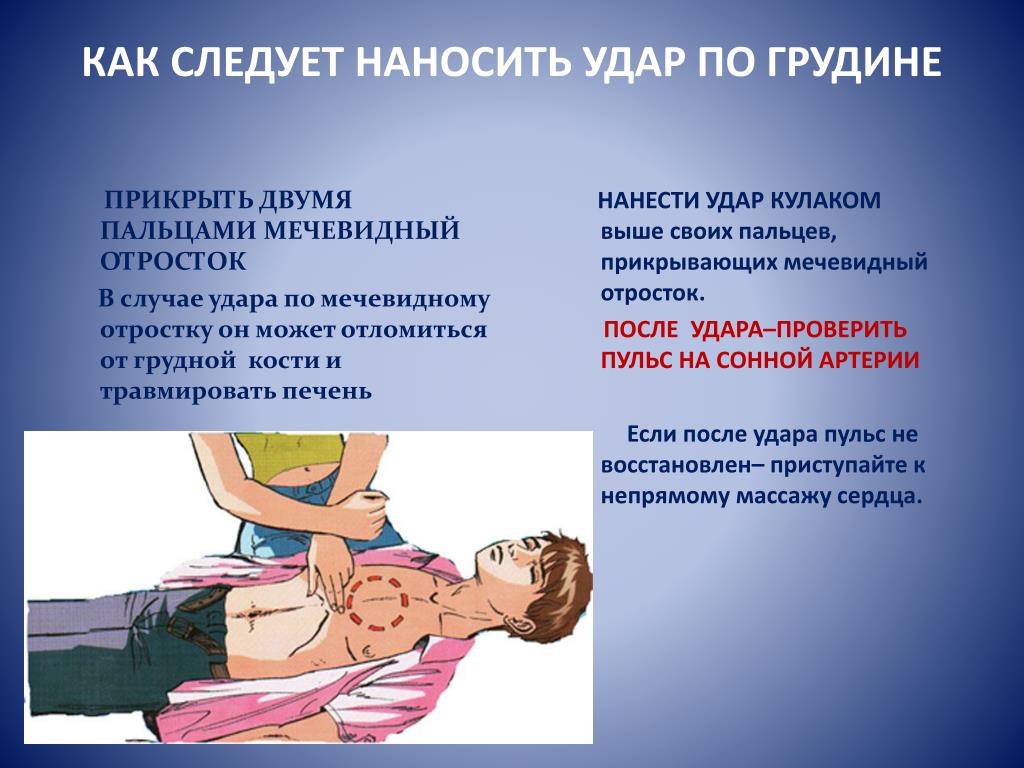 КАК СЛЕДУЕТ НАНОСИТЬ УДАР ПО ГРУДИНЕ

ПРИКРЫТЬ ДВУМЯ ПАЛЬЦАМИ МЕЧЕВИДНЫЙ ОТРОСТОК

В случае удара по мечевидному отростку он может отломиться от грудной кости и травмировать печень

НАНЕСТИ УДАР КУЛАКОМ выше своих пальцев, прикрывающих мечевидный отросток.

ПОСЛЕ УДАРА–ПРОВЕРИТЬ ПУЛЬС НА СОННОЙ АРТЕРИИ

Если после удара пульс не восстановлен– приступайте к непрямому массажу сердца.